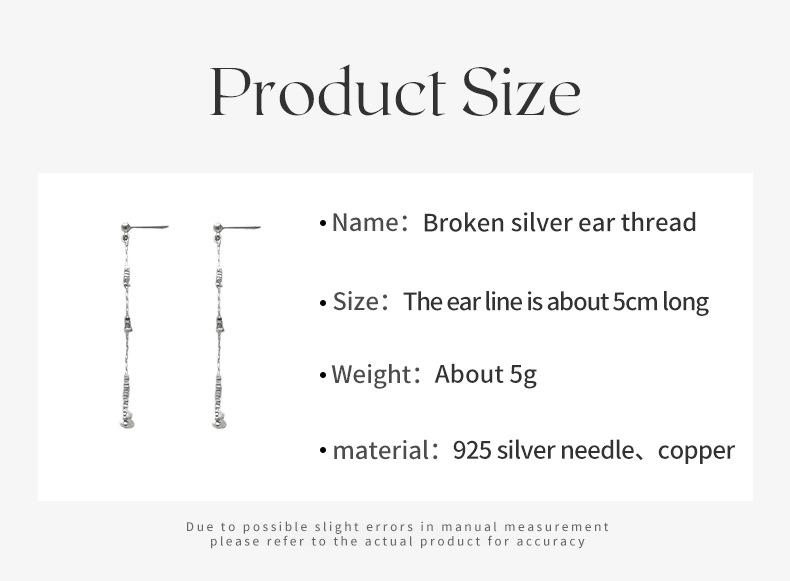 Product Size

• Name：Broken silver ear thread

• Size：The ear line is about 5cm long

• Weight：About 5g

• material：925 silver needle、copper

Due to possible slight errors in manual measurement
please refer to the actual product for accuracy